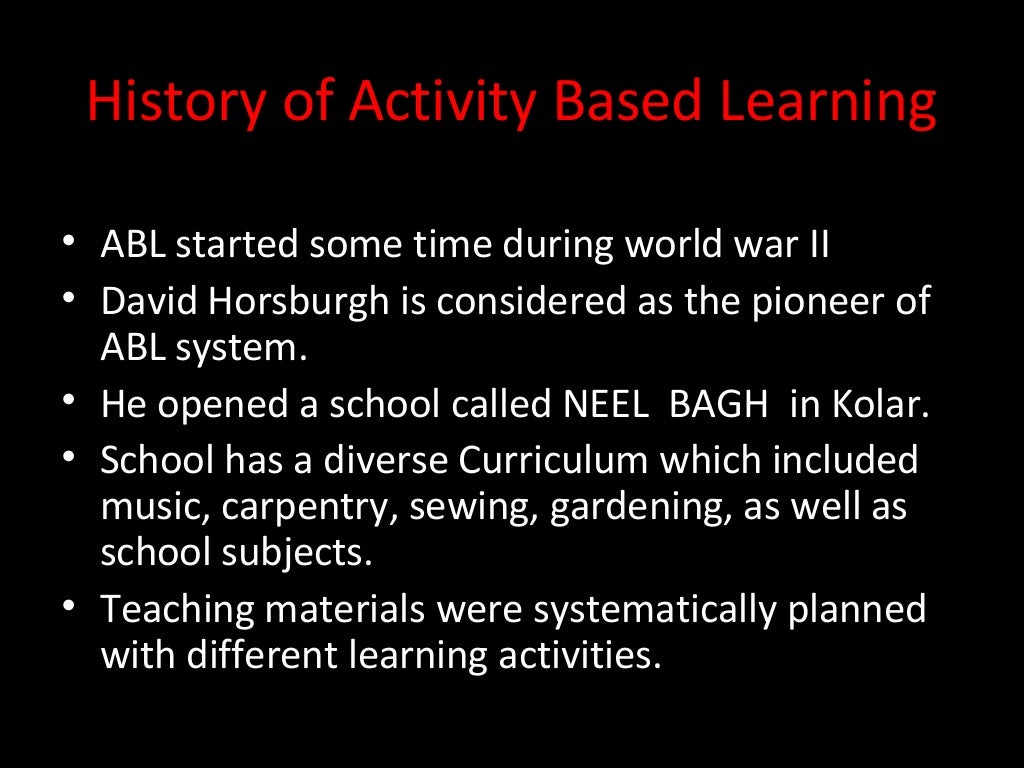 History of Activity Based Learning

• ABL started some time during world war II
• David Horsburgh is considered as the pioneer of ABL system.
• He opened a school called NEEL BAGH in Kolar.
• School has a diverse Curriculum which included music, carpentry, sewing, gardening, as well as school subjects.
• Teaching materials were systematically planned with different learning activities.